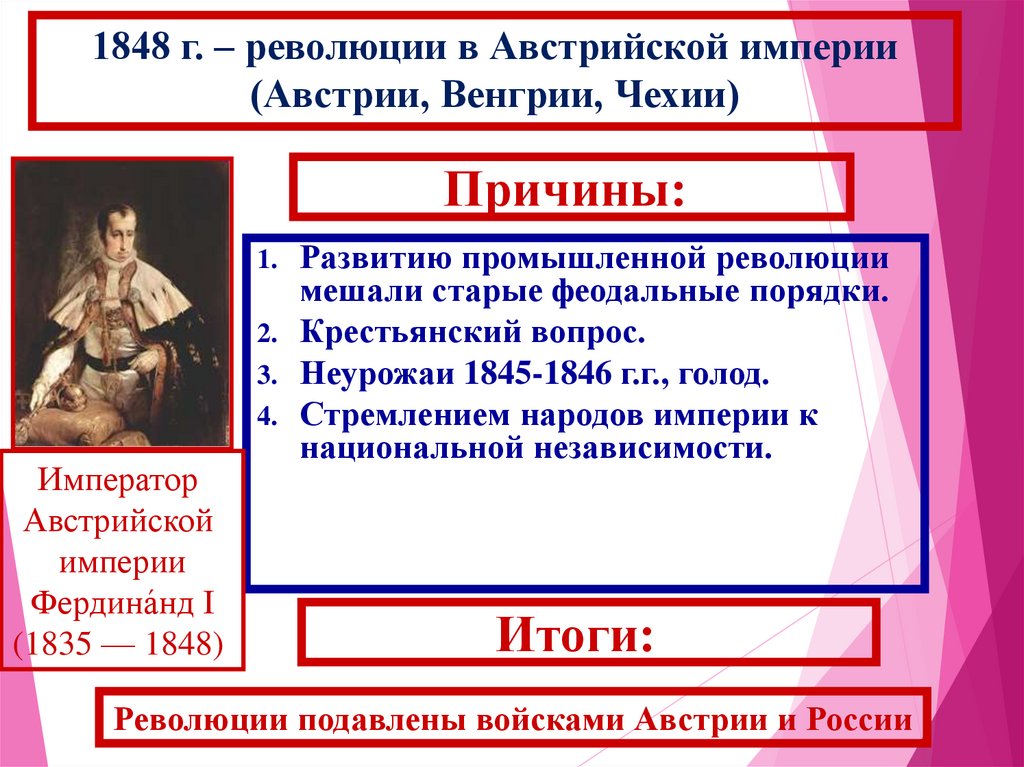 1848 г. – революции в Австрийской империи (Австрии, Венгрии, Чехии)

Причины:

1. Развитию промышленной революции мешали старые феодальные порядки.
2. Крестьянский вопрос.
3. Неурожаи 1845-1846 г.г., голод.
4. Стремлением народов империи к национальной независимости.

Император Австрийской империи Фердина́нд I (1835 — 1848)

Итоги:

Революции подавлены войсками Австрии и России